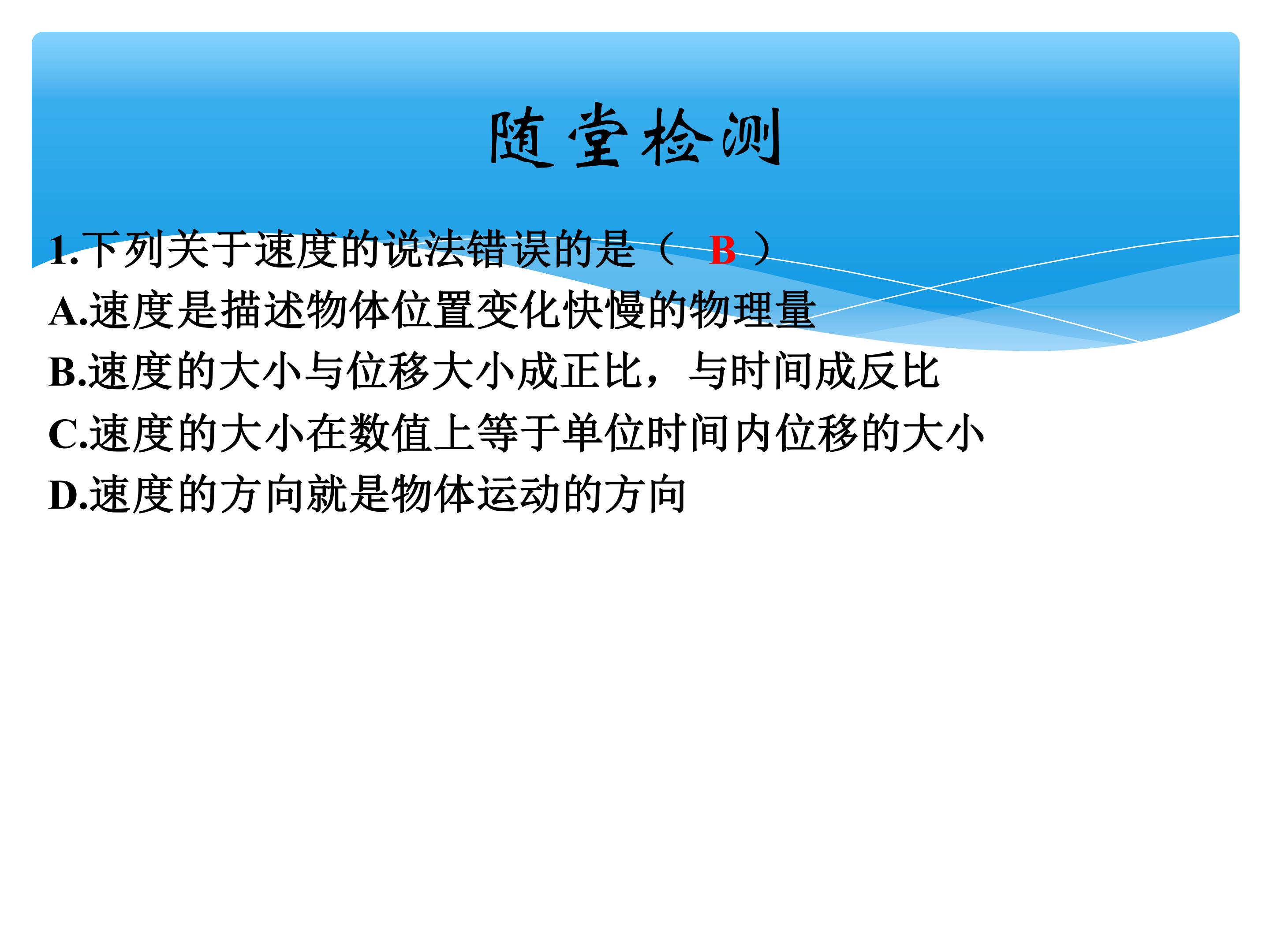 随堂检测

1.下列关于速度的说法错误的是（ B ）

A.速度是描述物体位置变化快慢的物理量

B.速度的大小与位移大小成正比，与时间成反比

C.速度的大小在数值上等于单位时间内位移的大小

D.速度的方向就是物体运动的方向